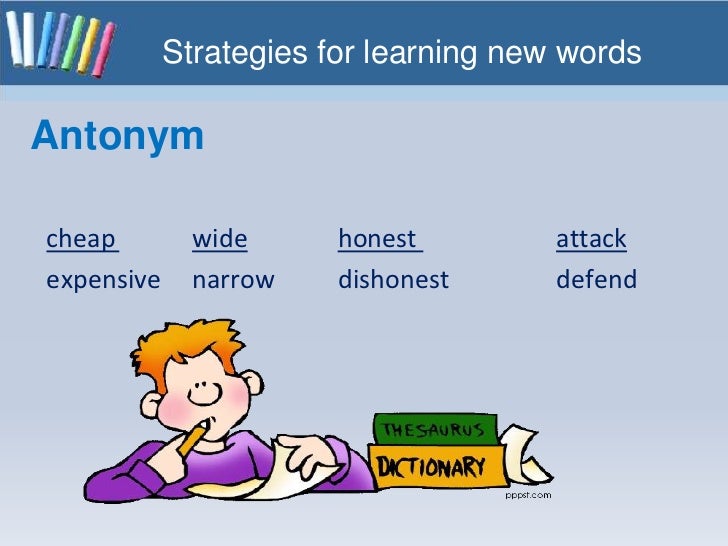 Strategies for learning new words

Antonym

| cheap | wide | honest | attack |
|---|---|---|---|
| expensive | narrow | dishonest | defend |

THESAURUS
DICTIONARY
pppst.com